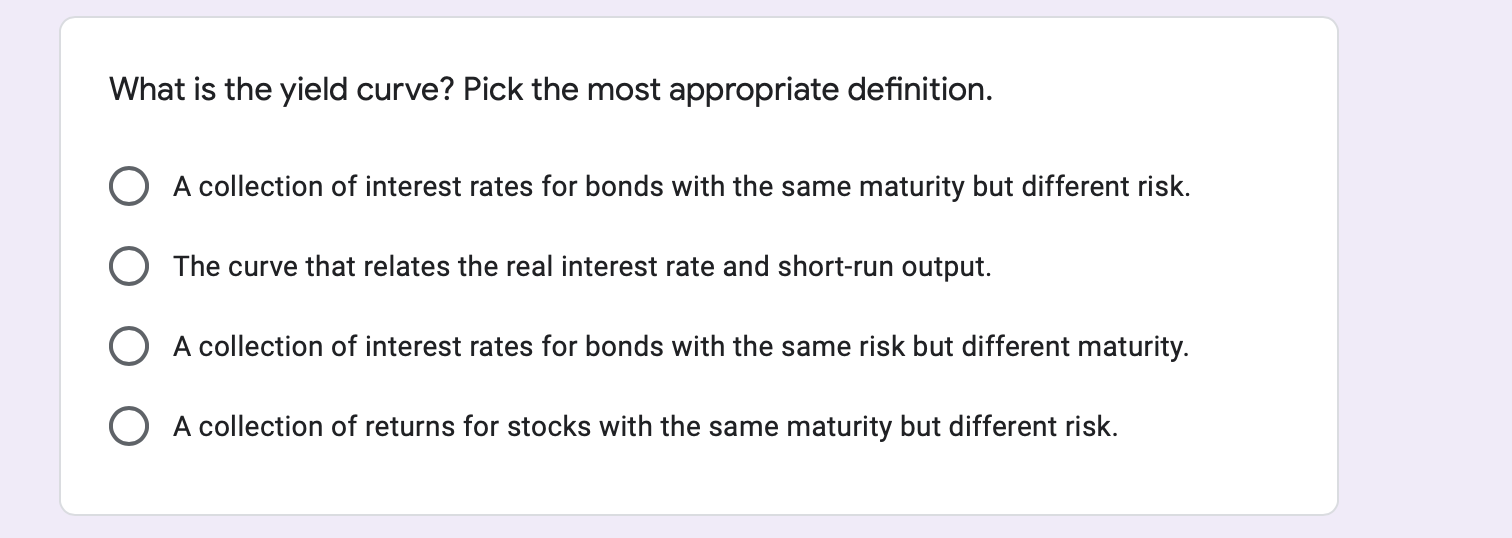 What is the yield curve? Pick the most appropriate definition.

A collection of interest rates for bonds with the same maturity but different risk.

The curve that relates the real interest rate and short-run output.

A collection of interest rates for bonds with the same risk but different maturity.

A collection of returns for stocks with the same maturity but different risk.